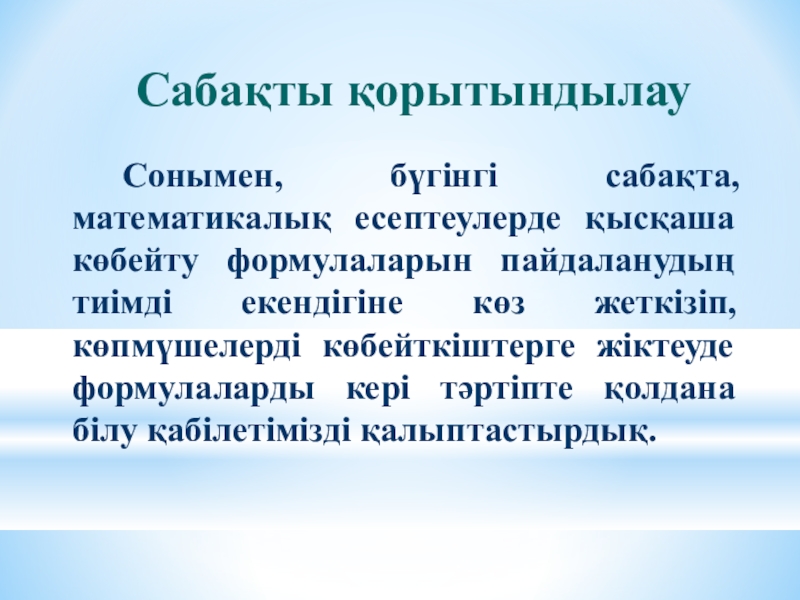 Сабақты қорытындылау

Сонымен, бүгінгі сабақта, математикалық есептеулерде қысқаша көбейту формулаларын пайдаланудың тиімді екендігіне көз жеткізіп, көпмүшелерді көбейткіштерге жіктеуде формулаларды кері тәртіпте қолдана білу қабілетімізді қалыптастырдық.